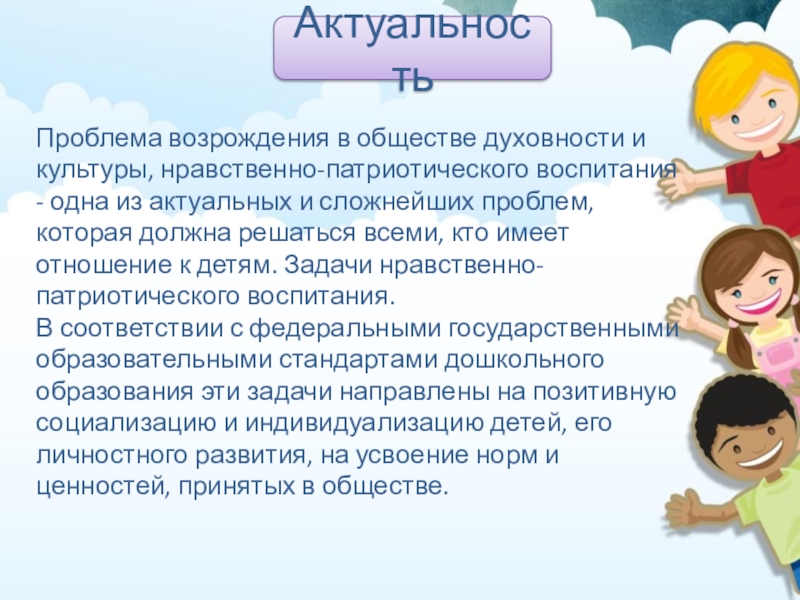 Актуальность

Проблема возрождения в обществе духовности и культуры, нравственно-патриотического воспитания - одна из актуальных и сложнейших проблем, которая должна решаться всеми, кто имеет отношение к детям. Задачи нравственно-патриотического воспитания.
В соответствии с федеральными государственными образовательными стандартами дошкольного образования эти задачи направлены на позитивную социализацию и индивидуализацию детей, его личностного развития, на усвоение норм и ценностей, принятых в обществе.